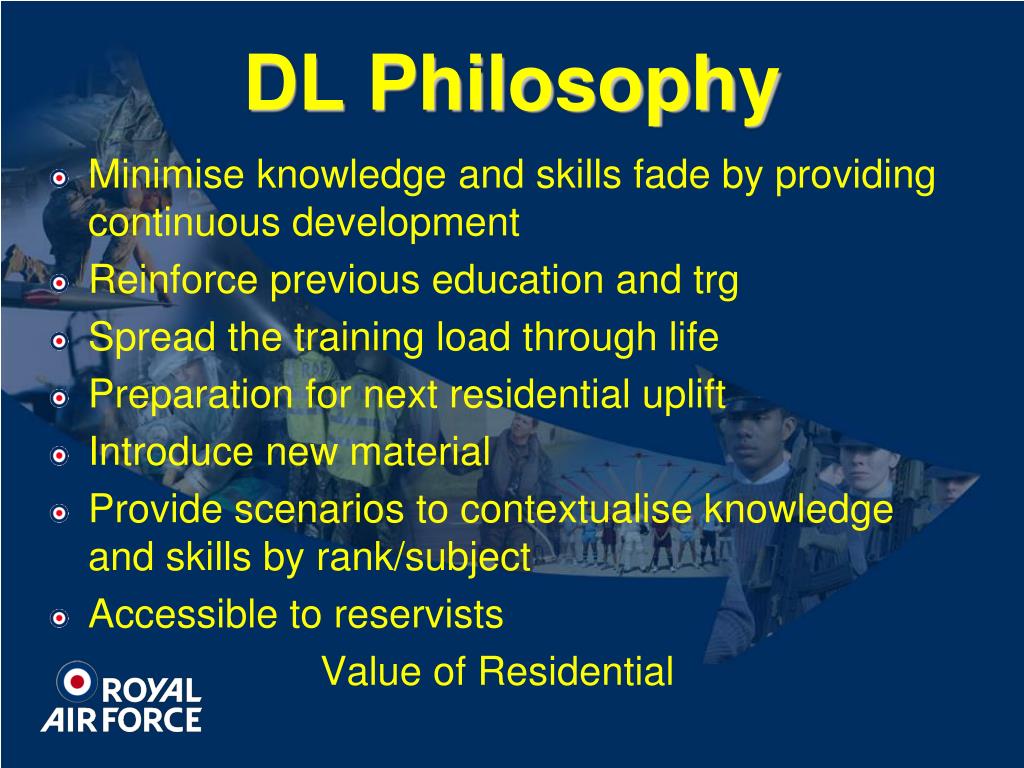 DL Philosophy

Minimise knowledge and skills fade by providing continuous development

Reinforce previous education and trg

Spread the training load through life

Preparation for next residential uplift

Introduce new material

Provide scenarios to contextualise knowledge and skills by rank/subject

Accessible to reservists

Value of Residential

ROYAL AIR FORCE